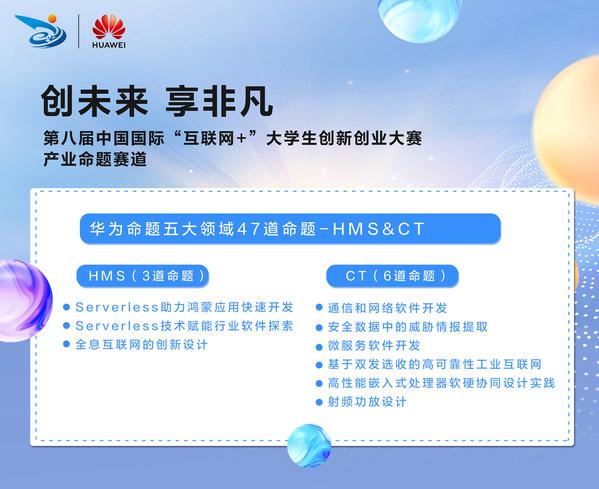 HUAWEI

创未来 享非凡

第八届中国国际“互联网+”大学生创新创业大赛
产业命题赛道

华为命题五大领域47道命题-HMS&CT

HMS（3道命题）

Serverless助力鸿蒙应用快速开发
Serverless技术赋能行业软件探索
全息互联网的创新设计

CT（6道命题）

通信和网络软件开发
安全数据中的威胁情报提取
微服务软件开发
基于双发选收的高可靠性工业互联网
高性能嵌入式处理器软硬协同设计实践
射频功放设计